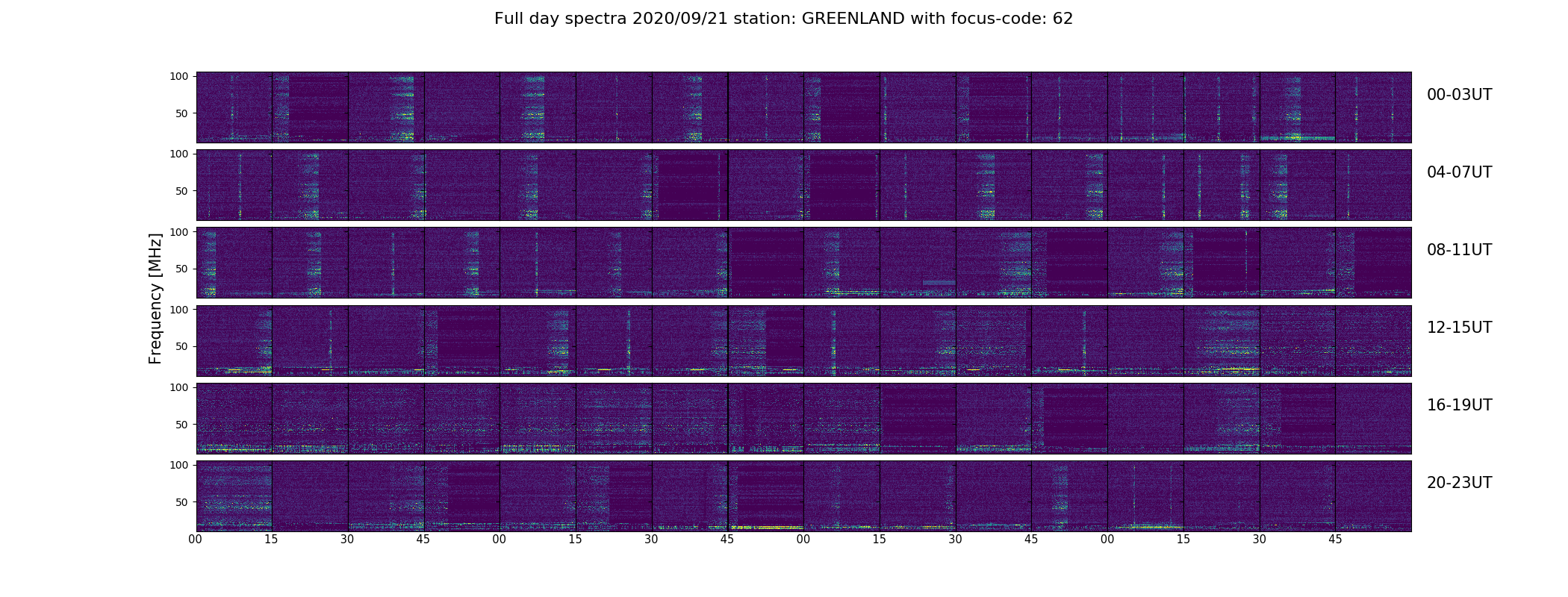 Full day spectra 2020/09/21 station: GREENLAND with focus-code: 62

Frequency [MHz]

100
50
00-03UT

100
50
04-07UT

100
50
08-11UT

100
50
12-15UT

100
50
16-19UT

100
50
20-23UT

00 15 30 45 00 15 30 45 00 15 30 45 00 15 30 45